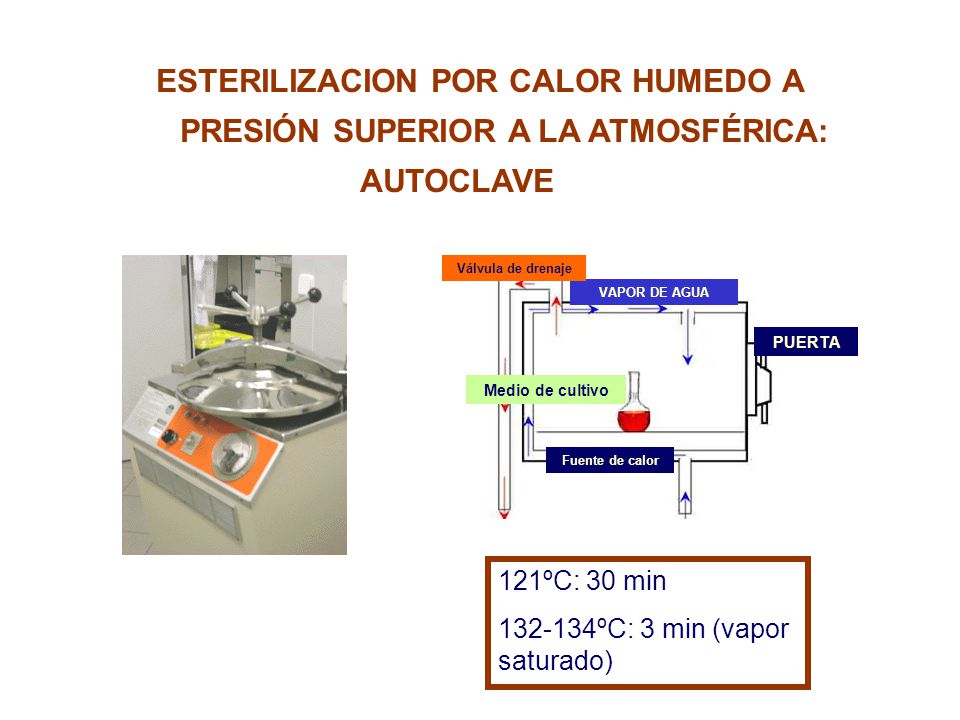 ESTERILIZACION POR CALOR HUMEDO A PRESIÓN SUPERIOR A LA ATMOSFÉRICA: AUTOCLAVE

Válvula de drenaje

VAPOR DE AGUA

PUERTA

Medio de cultivo

Fuente de calor

121ºC: 30 min

132-134ºC: 3 min (vapor saturado)